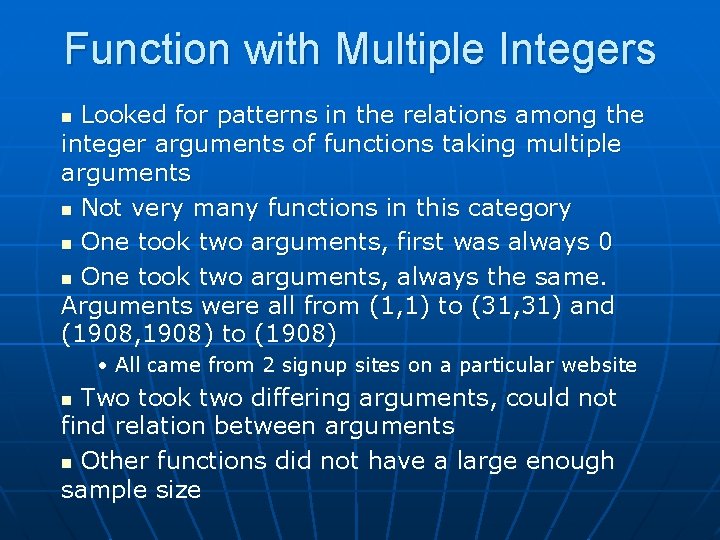 Function with Multiple Integers

■ Looked for patterns in the relations among the integer arguments of functions taking multiple arguments

■ Not very many functions in this category

■ One took two arguments, first was always 0

■ One took two arguments, always the same. Arguments were all from (1,1) to (31,31) and (1908,1908) to (1908)

• All came from 2 signup sites on a particular website

■ Two took two differing arguments, could not find relation between arguments

■ Other functions did not have a large enough sample size